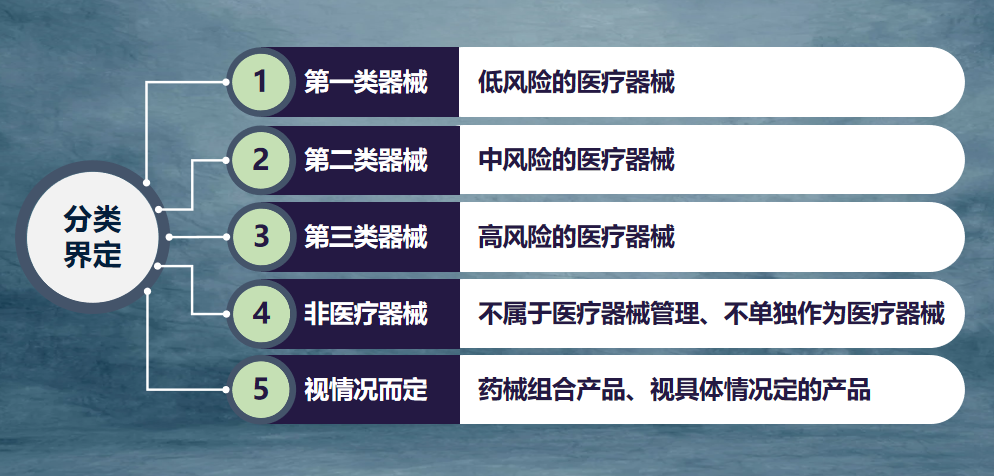 分类界定

1 第一类器械 低风险的医疗器械

2 第二类器械 中风险的医疗器械

3 第三类器械 高风险的医疗器械

4 非医疗器械 不属于医疗器械管理、不单独作为医疗器械

5 视情况而定 药械组合产品、视具体情况定的产品